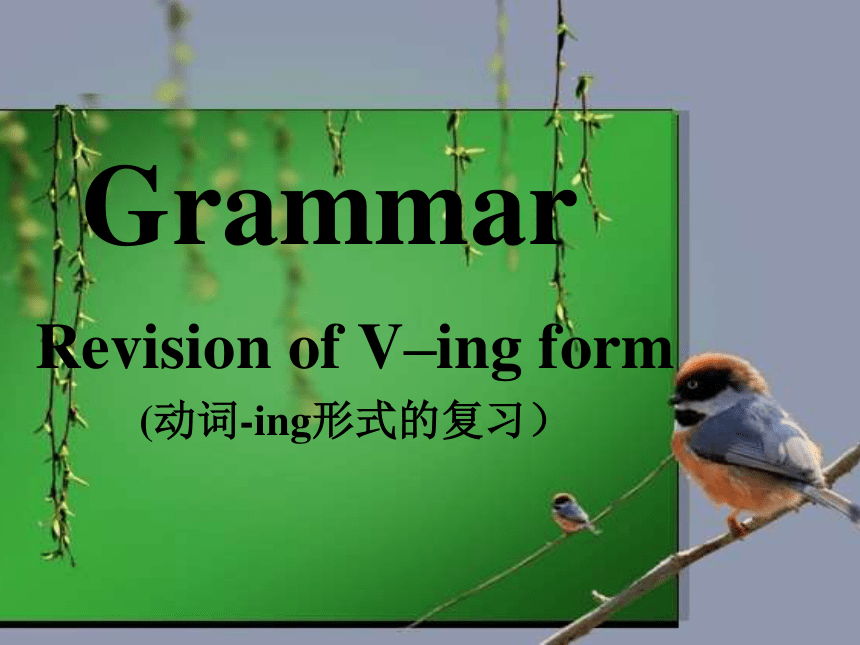 Grammar

Revision of V–ing form

(动词-ing形式的复习）